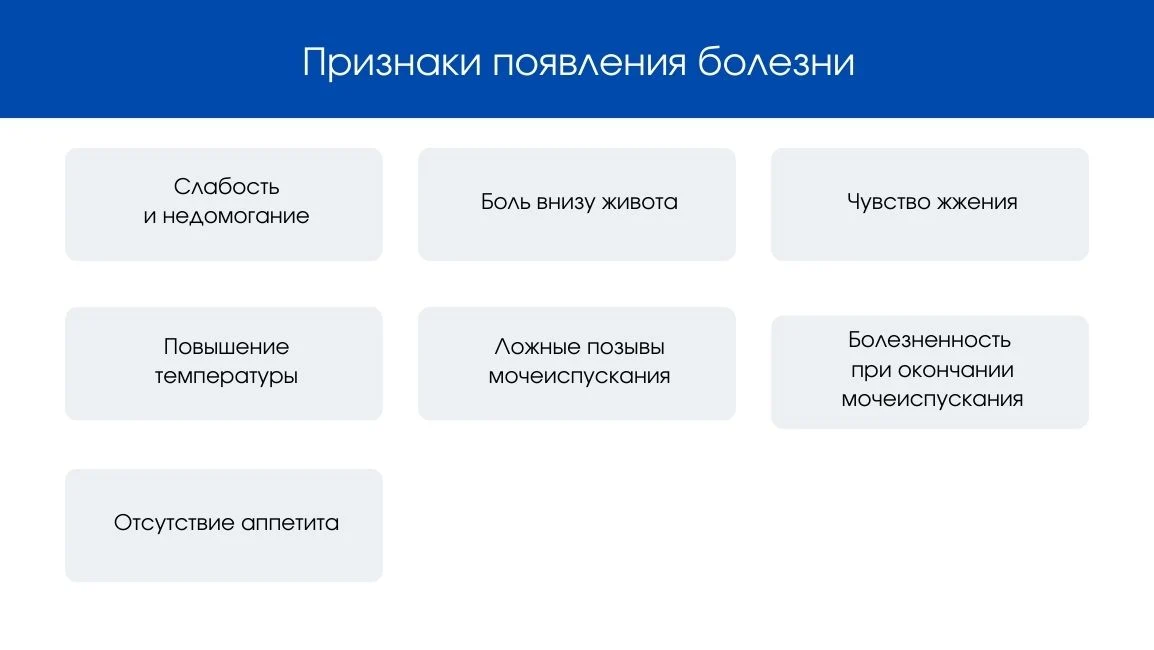 Признаки появления болезни

Слабость и недомогание

Боль внизу живота

Чувство жжения

Повышение температуры

Ложные позывы мочеиспускания

Болезненность при окончании мочеиспускания

Отсутствие аппетита